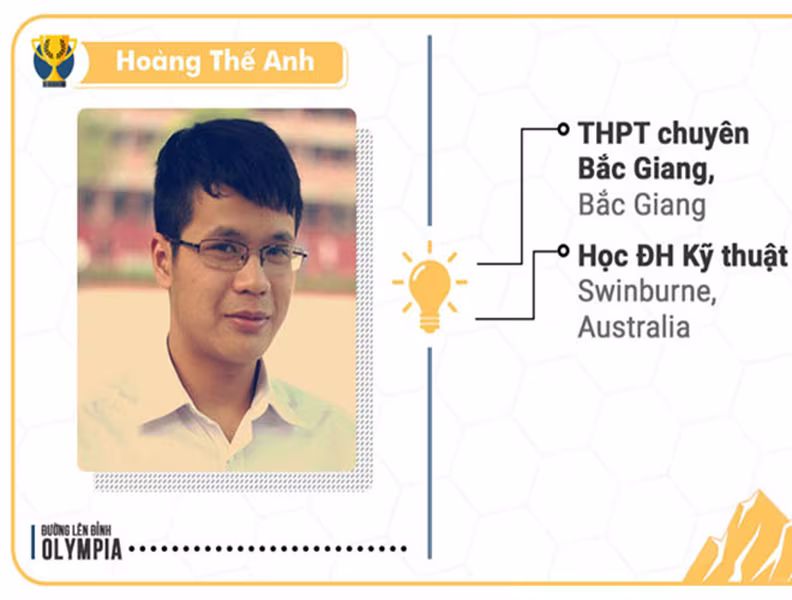 Hoàng Thế Anh

THPT chuyên Bắc Giang, Bắc Giang

Học ĐH Kỹ thuật Swinburne, Australia

ĐƯỜNG LÊN ĐỈNH OLYMPIA